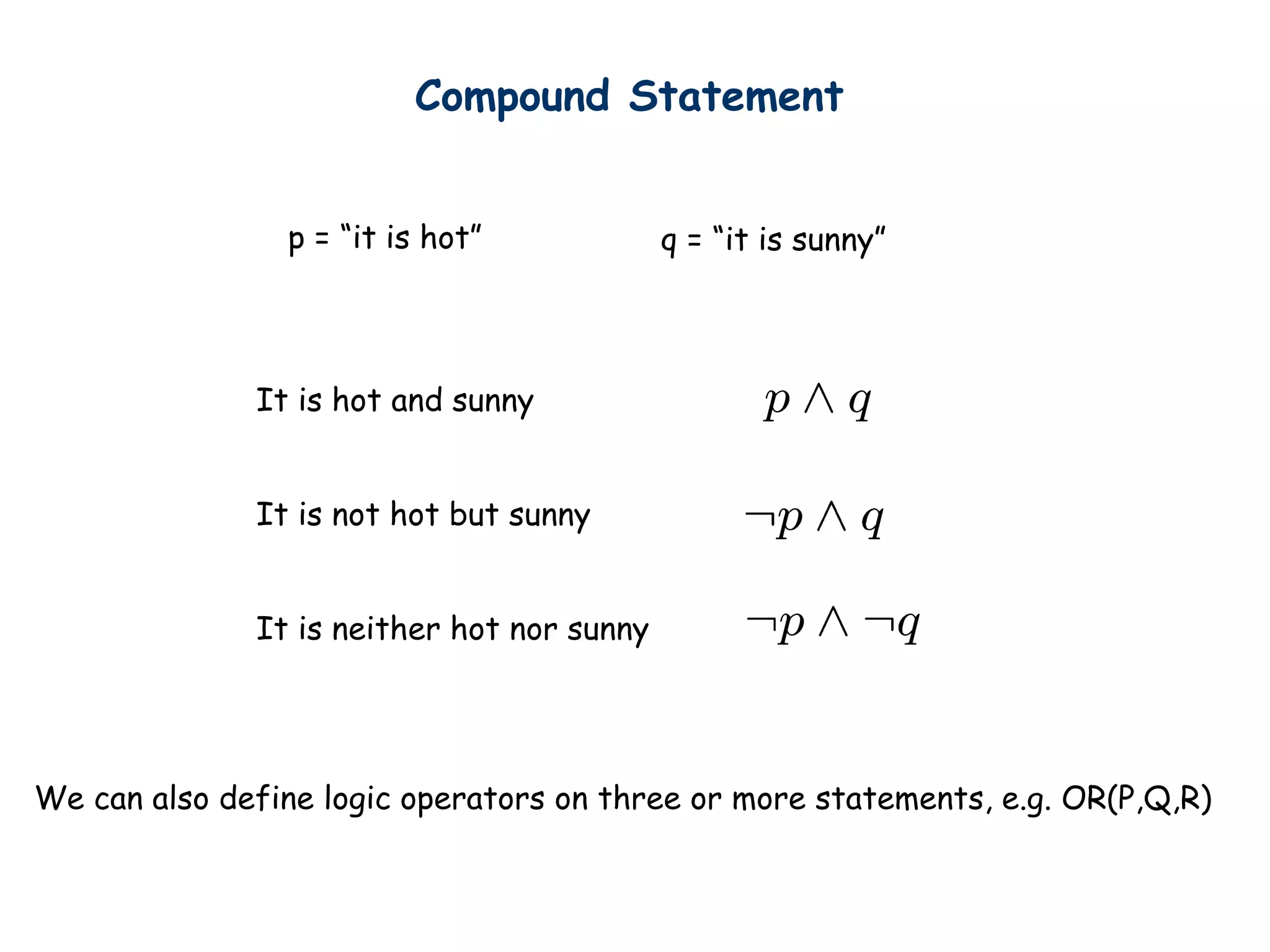 Compound Statement

p = “it is hot”

q = “it is sunny”

It is hot and sunny $p \wedge q$

It is not hot but sunny $\neg p \wedge q$

It is neither hot nor sunny $\neg p \wedge \neg q$

We can also define logic operators on three or more statements, e.g. OR(P,Q,R)